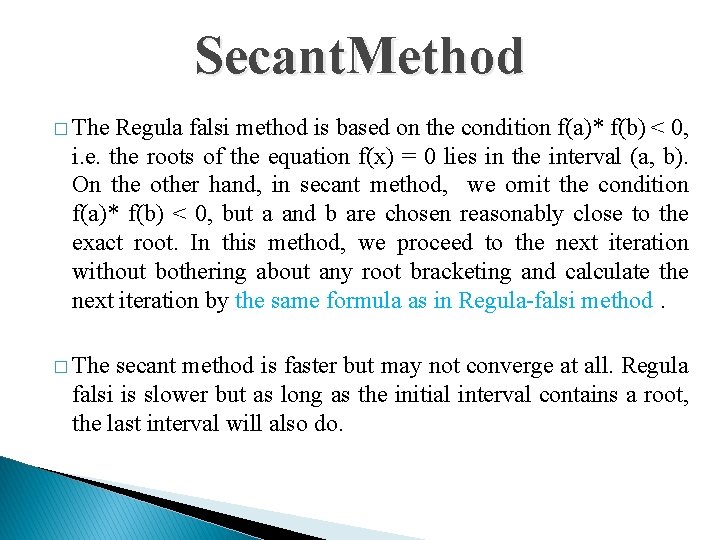 SecantMethod

□ The Regula falsi method is based on the condition f(a)* f(b) < 0, i.e. the roots of the equation f(x) = 0 lies in the interval (a, b). On the other hand, in secant method, we omit the condition f(a)* f(b) < 0, but a and b are chosen reasonably close to the exact root. In this method, we proceed to the next iteration without bothering about any root bracketing and calculate the next iteration by the same formula as in Regula-falsi method .

□ The secant method is faster but may not converge at all. Regula falsi is slower but as long as the initial interval contains a root, the last interval will also do.